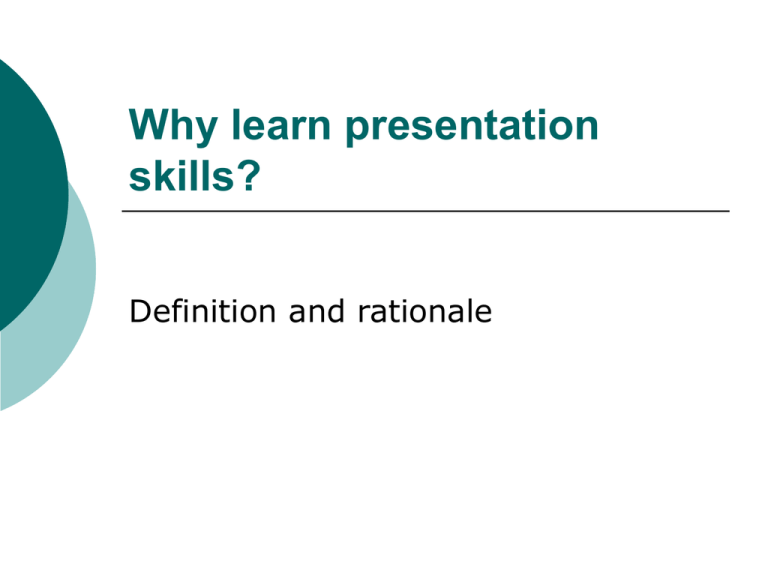 Why learn presentation skills?

Definition and rationale